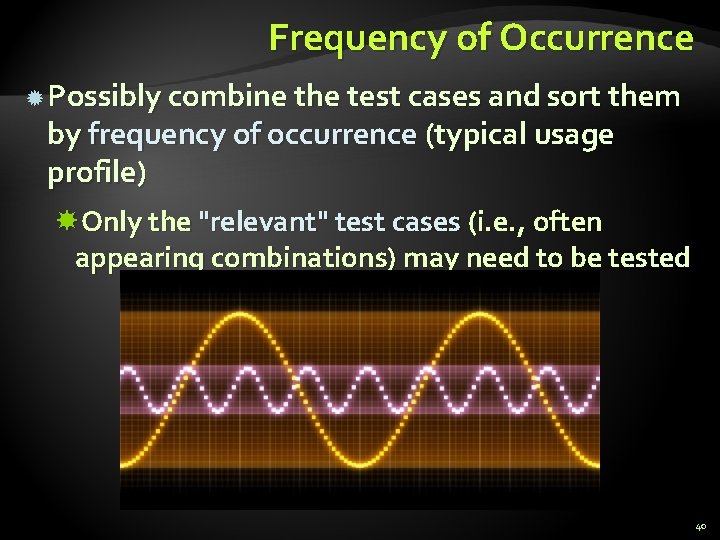 Frequency of Occurrence

Possibly combine the test cases and sort them by frequency of occurrence (typical usage profile)

Only the "relevant" test cases (i.e., often appearing combinations) may need to be tested

40